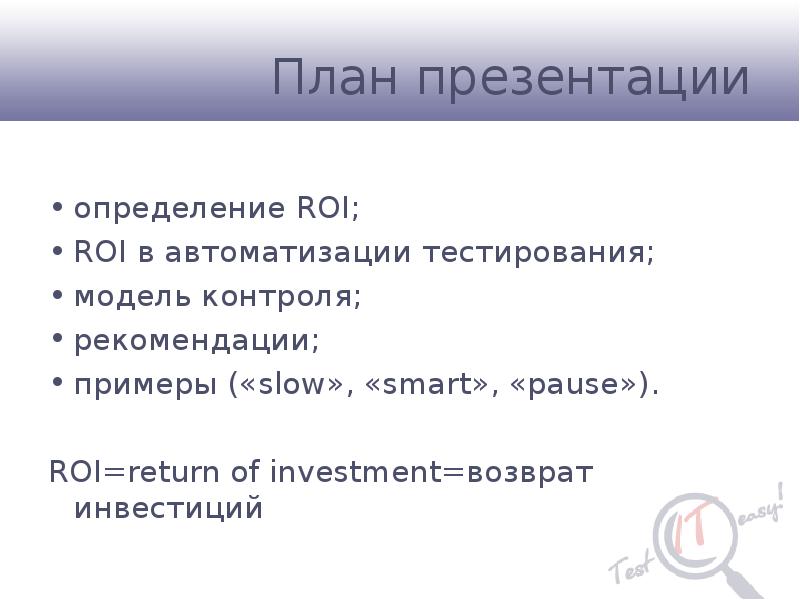 План презентации

• определение ROI;
• ROI в автоматизации тестирования;
• модель контроля;
• рекомендации;
• примеры («slow», «smart», «pause»).

ROI=return of investment=возврат инвестиций

Test IT easy!